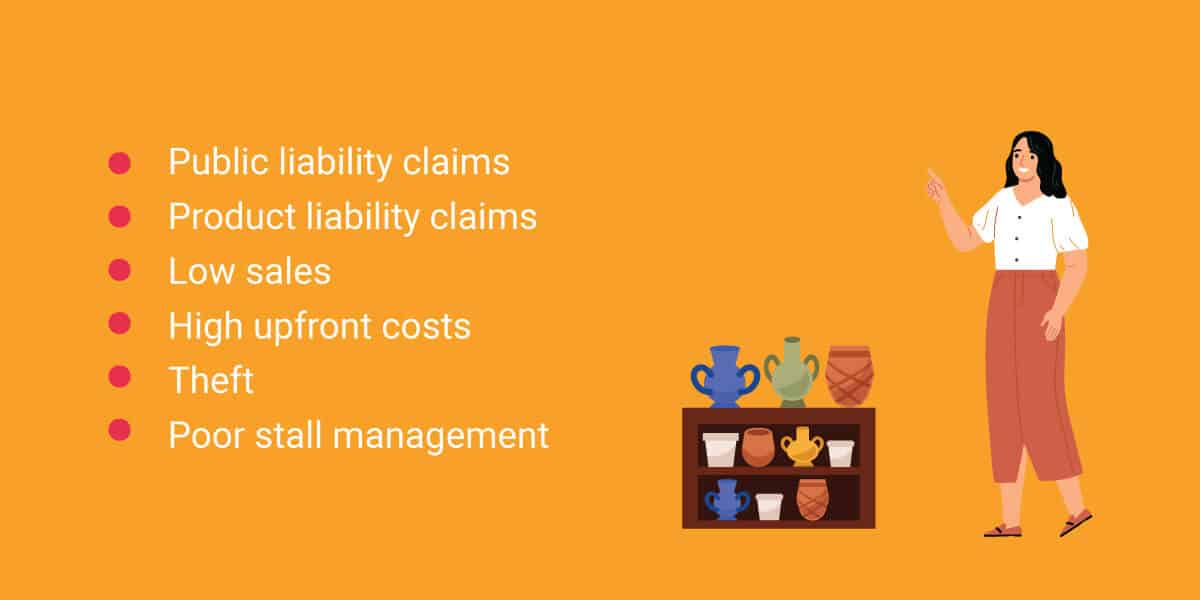 - Public liability claims
- Product liability claims
- Low sales
- High upfront costs
- Theft
- Poor stall management